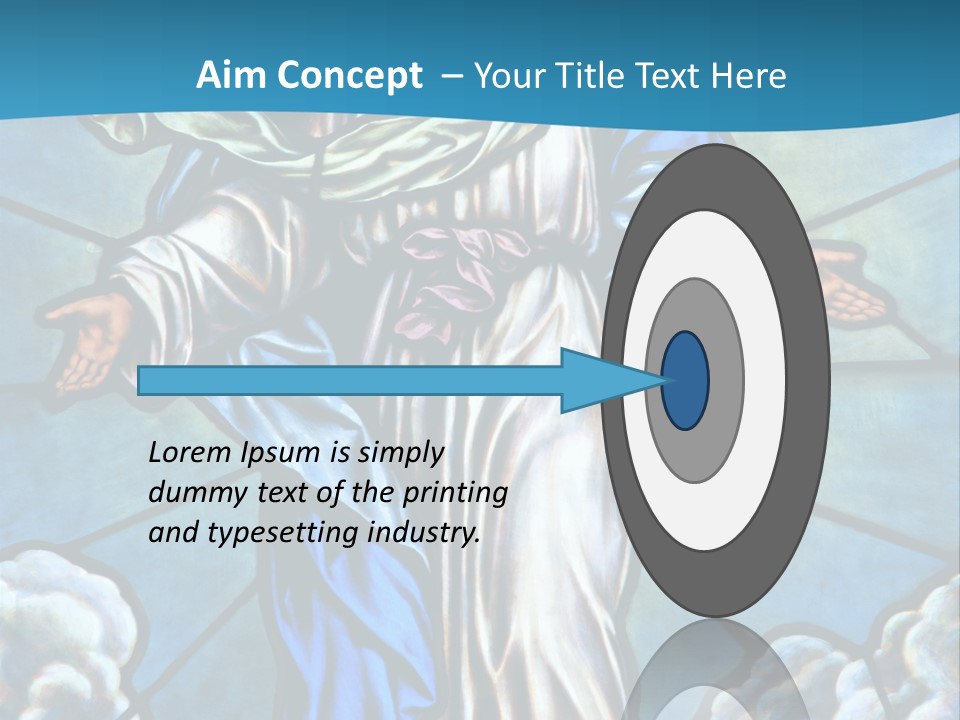 Aim Concept – Your Title Text Here

Lorem Ipsum is simply dummy text of the printing and typesetting industry.